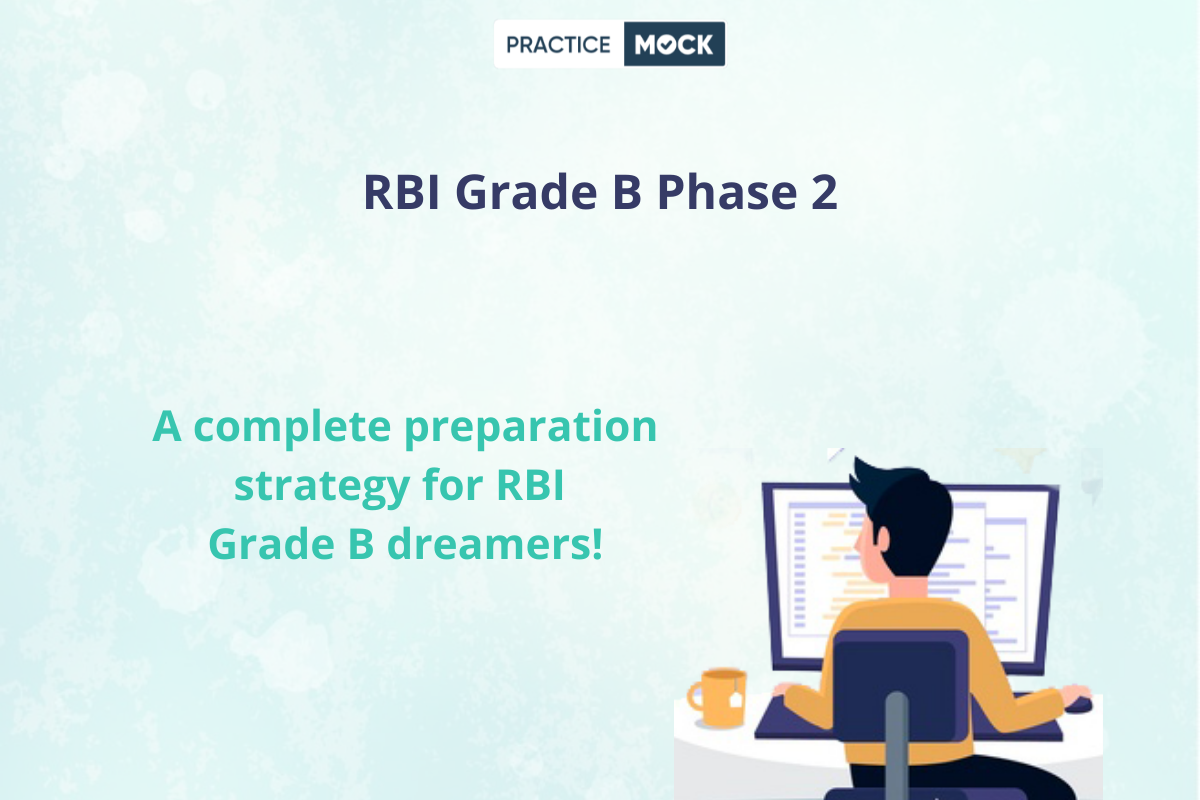 PRACTICE MOCK

RBI Grade B Phase 2

A complete preparation strategy for RBI Grade B dreamers!